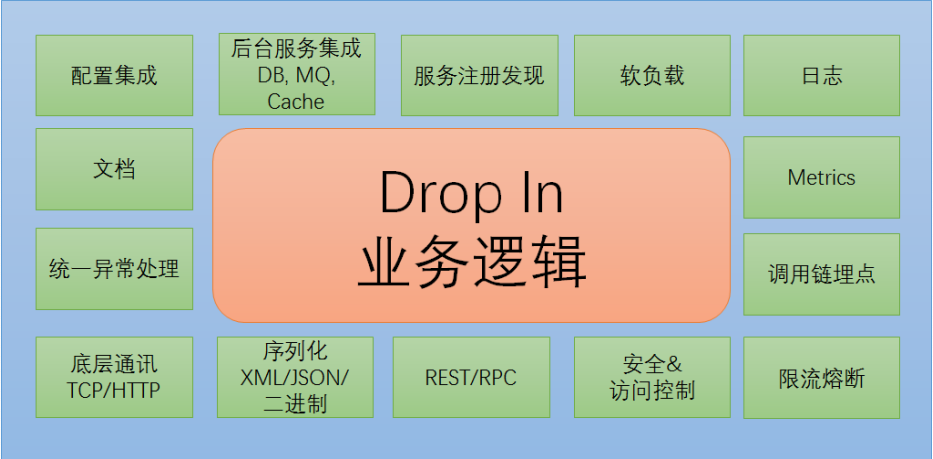 配置集成

后台服务集成
DB, MQ,
Cache

服务注册发现

软负载

日志

文档

Drop In
业务逻辑

Metrics

统一异常处理

调用链埋点

底层通讯
TCP/HTTP

序列化
XML/JSON/
二进制

REST/RPC

安全&
访问控制

限流熔断